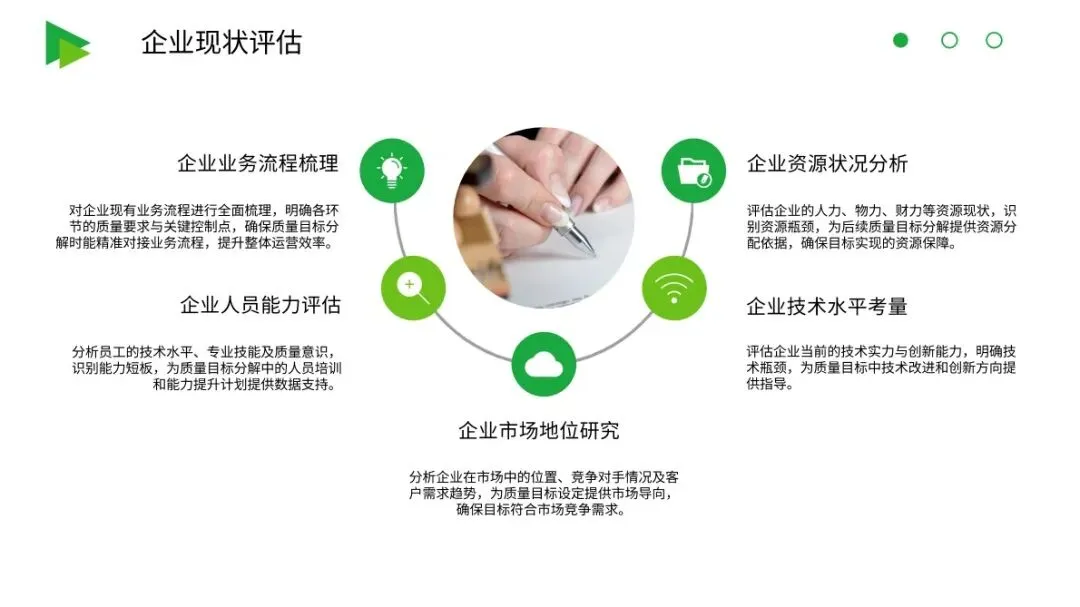 企业现状评估

企业业务流程梳理

对企业现有业务流程进行全面梳理，明确各环节的质量要求与关键控制点，确保质量目标分解时能精准对接业务流程，提升整体运营效率。

企业人员能力评估

分析员工的技术水平、专业技能及质量意识，识别能力短板，为质量目标分解中的人员培训和能力提升计划提供数据支持。

企业资源状况分析

评估企业的人力、物力、财力等资源现状，识别资源瓶颈，为后续质量目标分解提供资源分配依据，确保目标实现的资源保障。

企业技术水平考量

评估企业当前的技术实力与创新能力，明确技术瓶颈，为质量目标中技术改进和创新方向提供指导。

企业市场地位研究

分析企业在市场中的位置、竞争对手情况及客户需求趋势，为质量目标设定提供市场导向，确保目标符合市场竞争需求。